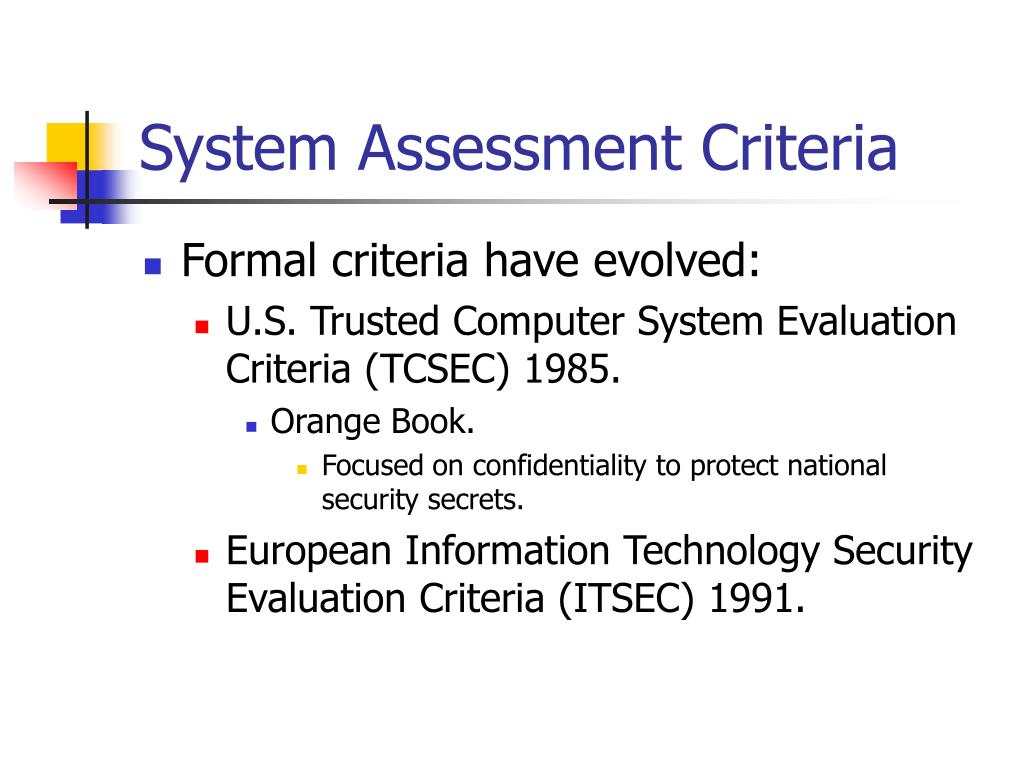 System Assessment Criteria

Formal criteria have evolved:

U.S. Trusted Computer System Evaluation Criteria (TCSEC) 1985.

Orange Book.

Focused on confidentiality to protect national security secrets.

European Information Technology Security Evaluation Criteria (ITSEC) 1991.